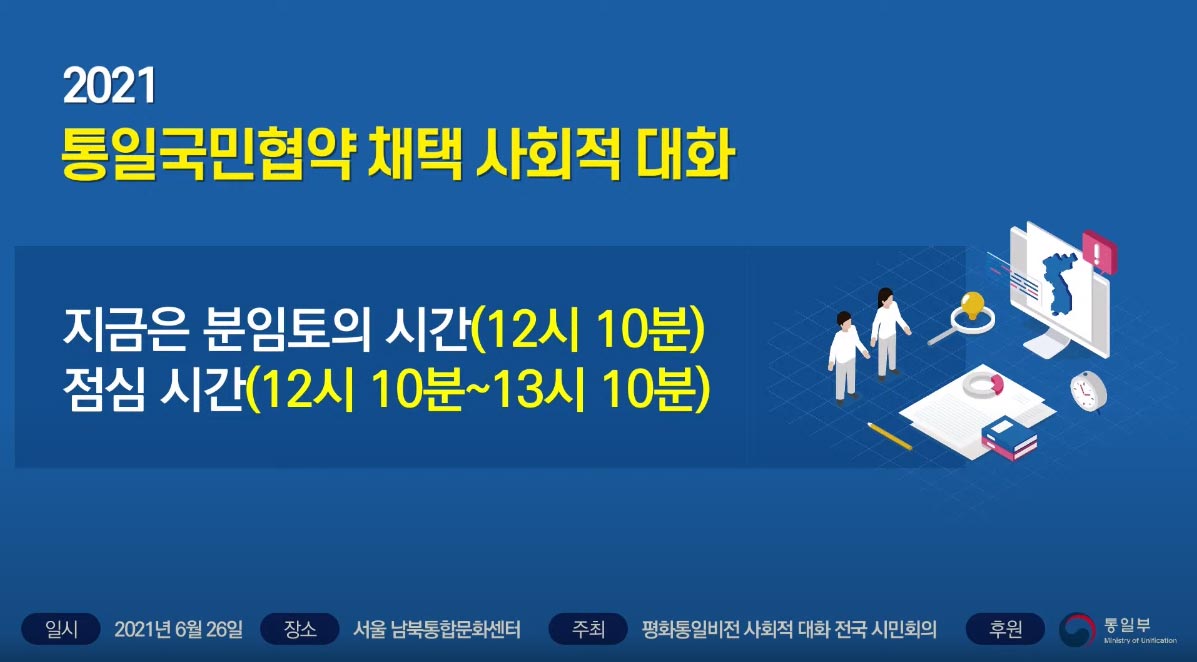 2021
통일국민협약 채택 사회적 대화

지금은 분임토의 시간(12시 10분)
점심 시간(12시 10분~13시 10분)

일시 2021년 6월 26일 장소 서울 남북통합문화센터 주최 평화통일비전 사회적 대화 전국 시민회의 후원 통일부 Ministry of Unification